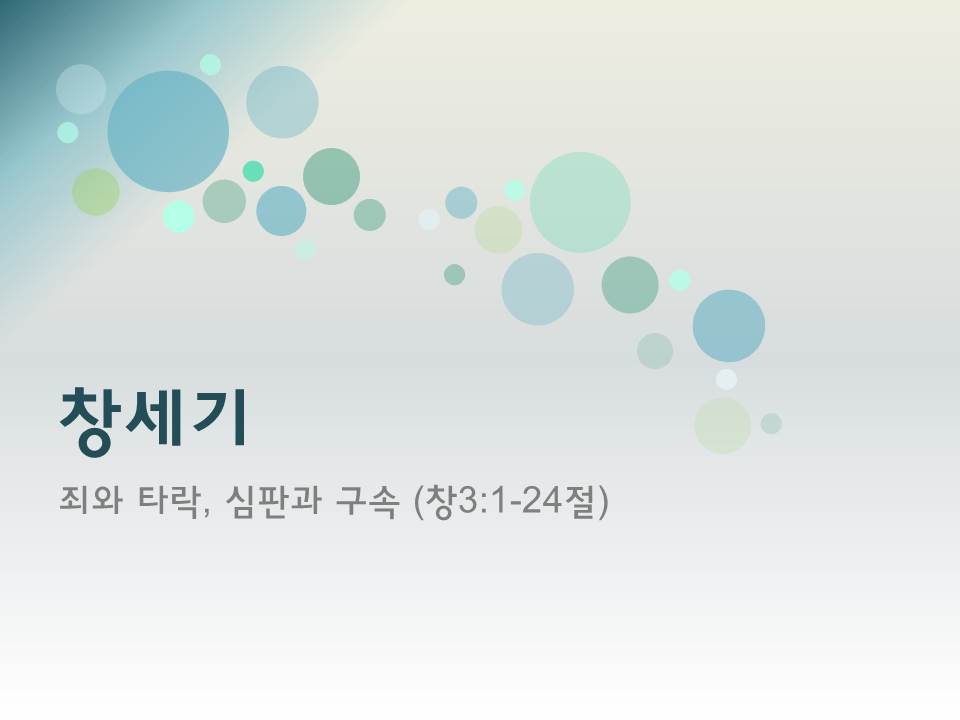 창세기

죄와 타락, 심판과 구속 (창3:1-24절)